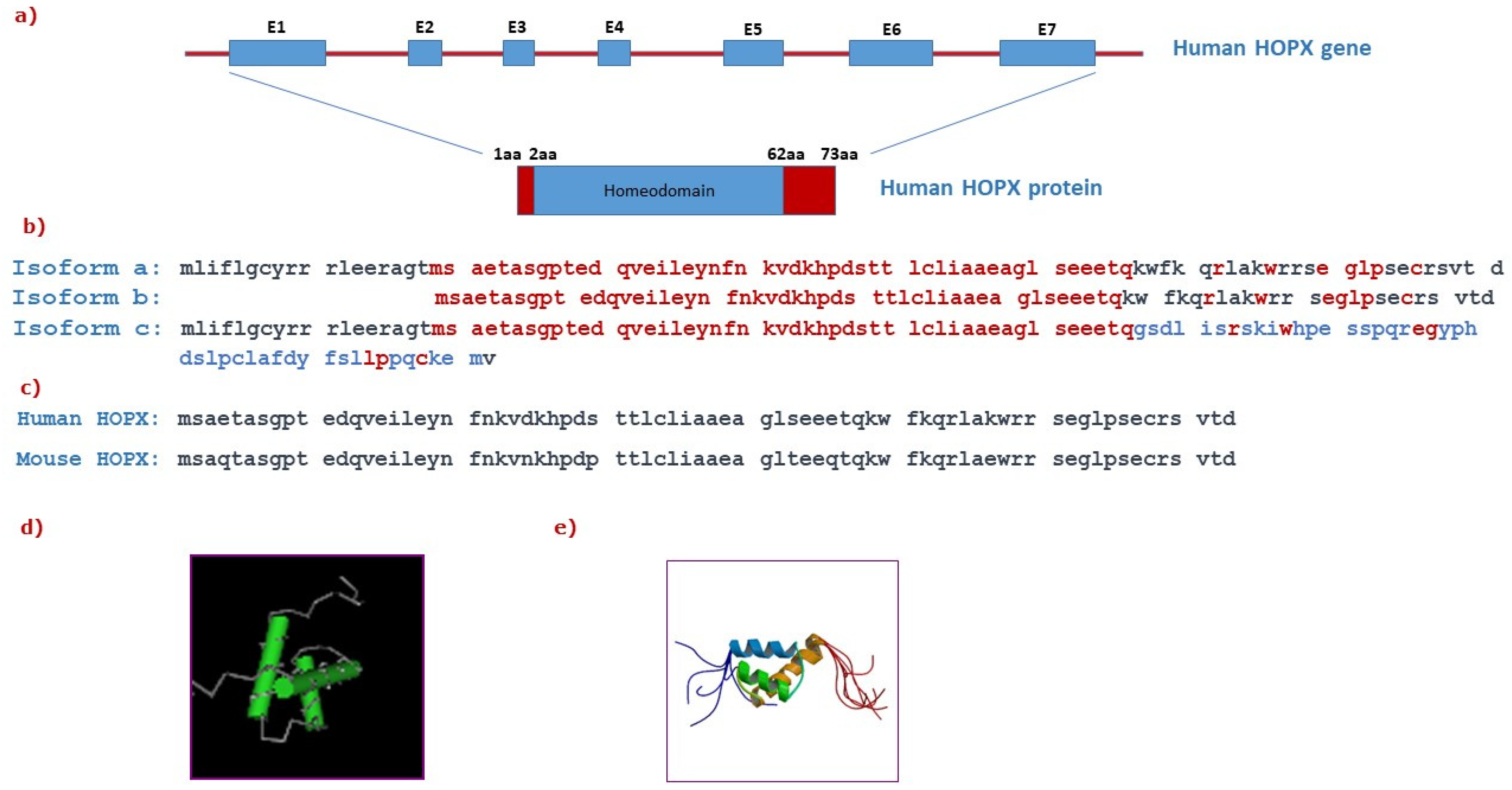 a)

E1 E2 E3 E4 E5 E6 E7

Human HOPX gene

1aa 2aa 62aa 73aa

Homeodomain

Human HOPX protein

b)

Isoform a: mliflgcyrr rleeragtms aetasgpted qveileynfn kvdkhpdstt lcliaaeagl seeetqkwfk qrlakwrrse glpsecrsvt d

Isoform b: msaetasgpt edqveileyn fnkvdkhpds ttlcliaaea glseeetqkw fkqrlakwrr seglpsecrs vtd

Isoform c: mliflgcyrr rleeragtms aetasgpted qveileynfn kvdkhpdstt lcliaaeagl seeetqgsdl isrskiwhpe sspqregyph dslpclafdy fsllppqcke mv

c)

Human HOPX: msaetasgpt edqveileyn fnkvdkhpds ttlcliaaea glseeetqkw fkqrlakwrr seglpsecrs vtd

Mouse HOPX: msaqtasgpt edqveileyn fnkvnkhpdp ttlcliaaea glteeqtqkw fkqrlaewrr seglpsecrs vtd

d)

e)